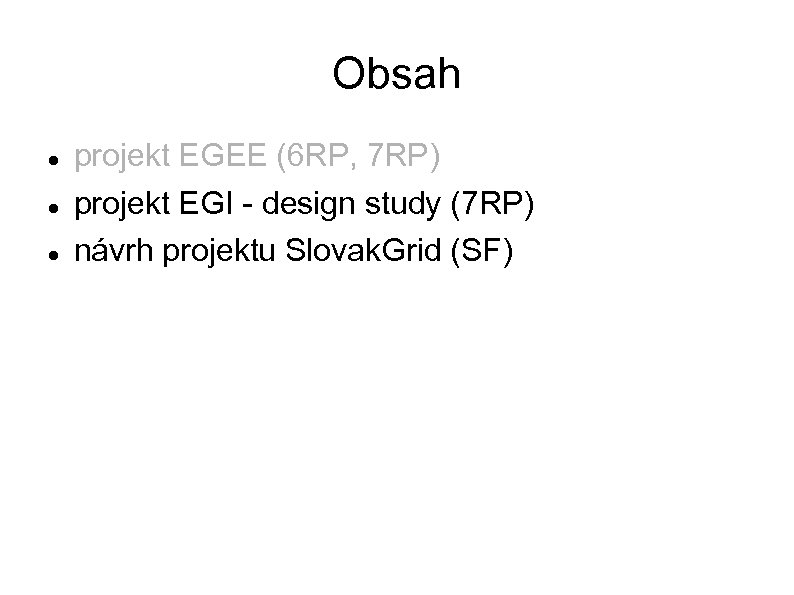 Obsah

- projekt EGEE (6RP, 7RP)
- projekt EGI - design study (7RP)
- návrh projektu SlovakGrid (SF)